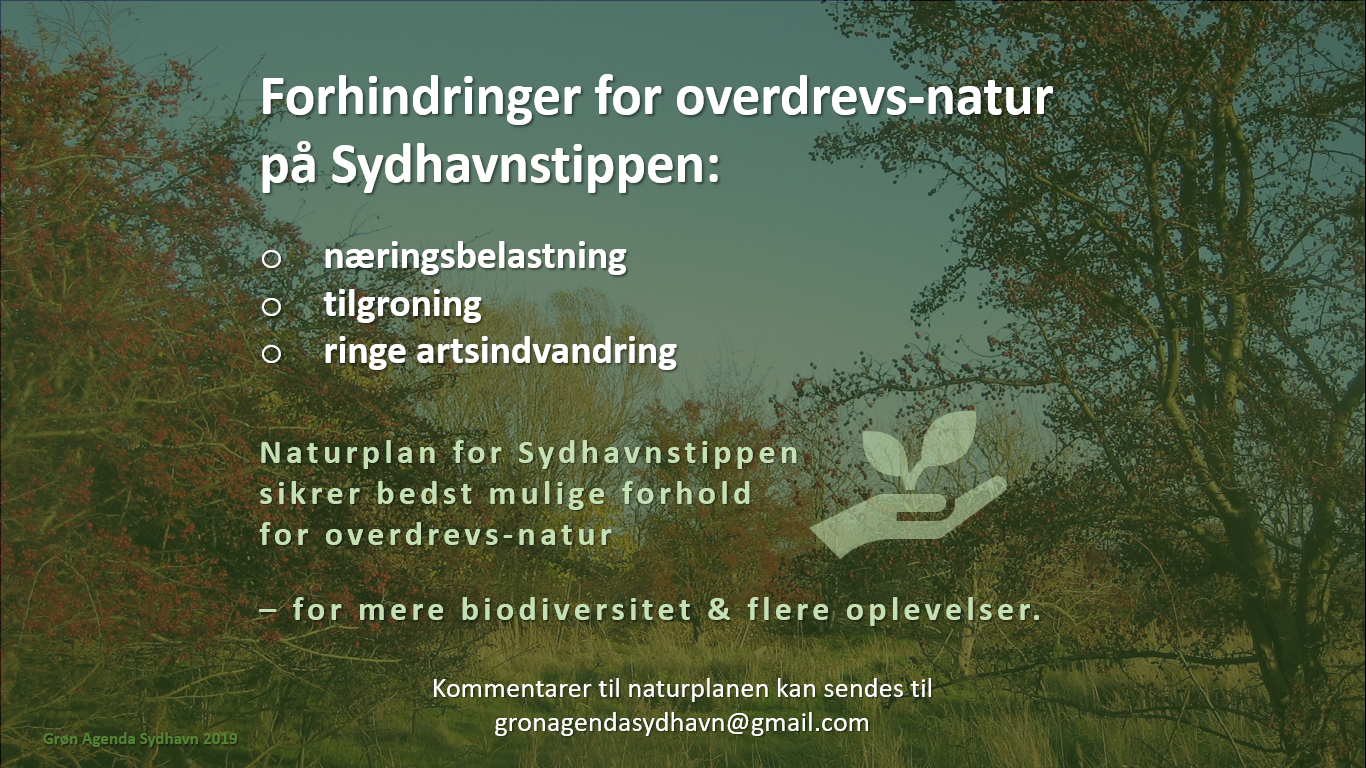 Forhindringer for overdrevs-natur på Sydhavnstippen:

○ næringsbelastning
○ tilgroning
○ ringe artsindvandring

Naturplan for Sydhavnstippen sikrer bedst mulige forhold for overdrevs-natur

– for mere biodiversitet & flere oplevelser.

Kommentarer til naturplanen kan sendes til gronagendasydhavn@gmail.com

Grøn Agenda Sydhavn 2019